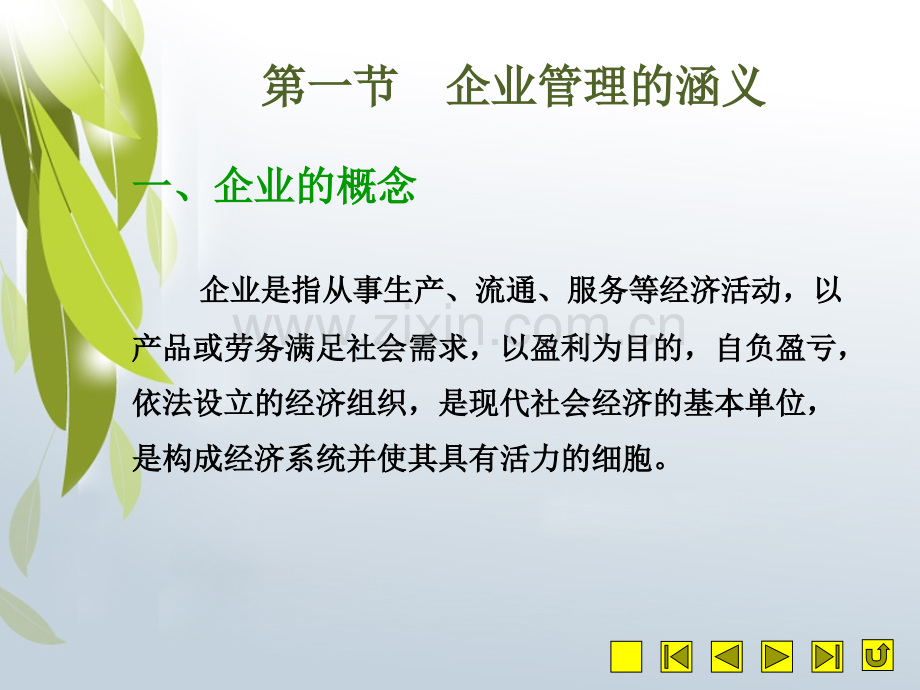 第一节　企业管理的涵义

一、企业的概念

企业是指从事生产、流通、服务等经济活动，以产品或劳务满足社会需求，以盈利为目的，自负盈亏，依法设立的经济组织，是现代社会经济的基本单位，是构成经济系统并使其具有活力的细胞。

www.zixin.com.cn